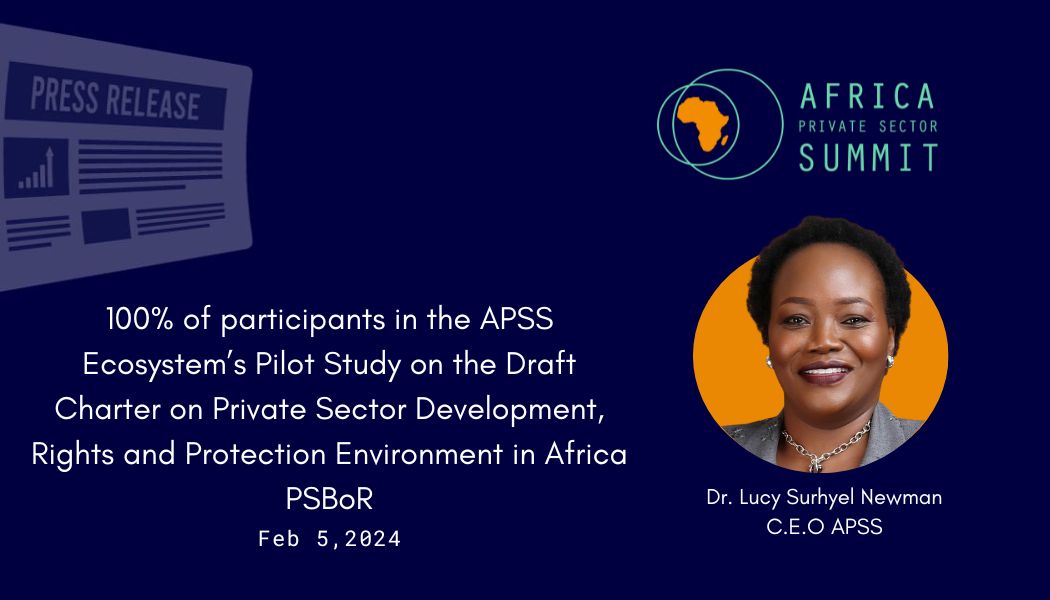 PRESS RELEASE

AFRICA
PRIVATE SECTOR
SUMMIT

100% of participants in the APSS Ecosystem's Pilot Study on the Draft Charter on Private Sector Development, Rights and Protection Environment in Africa PSBoR

Feb 5,2024

Dr. Lucy Surhyel Newman
C.E.O APSS